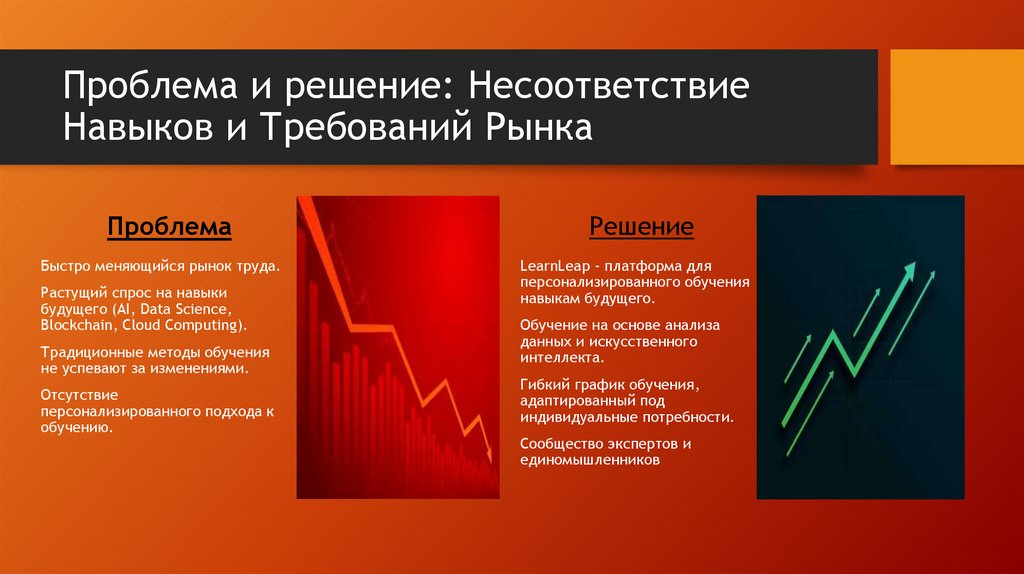 Проблема и решение: Несоответствие Навыков и Требований Рынка

Проблема

Быстро меняющийся рынок труда.

Растущий спрос на навыки будущего (AI, Data Science, Blockchain, Cloud Computing).

Традиционные методы обучения не успевают за изменениями.

Отсутствие персонализированного подхода к обучению.

Решение

LearnLeap - платформа для персонализированного обучения навыкам будущего.

Обучение на основе анализа данных и искусственного интеллекта.

Гибкий график обучения, адаптированный под индивидуальные потребности.

Сообщество экспертов и единомышленников